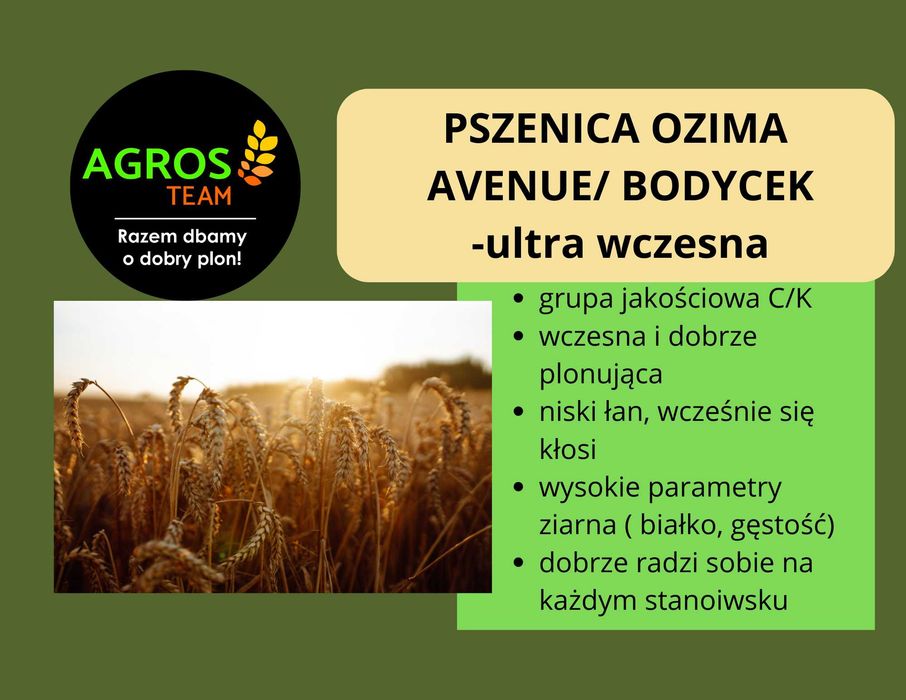 AGROS
TEAM

Razem dbamy o dobry plon!

PSZENICA OZIMA AVENUE/ BODYCEK -ultra wczesna

- grupa jakościowa C/K
- wczesna i dobrze plonująca
- niski łan, wcześnie się kłosi
- wysokie parametry ziarna ( białko, gęstość)
- dobrze radzi sobie na każdym stanoiwsku